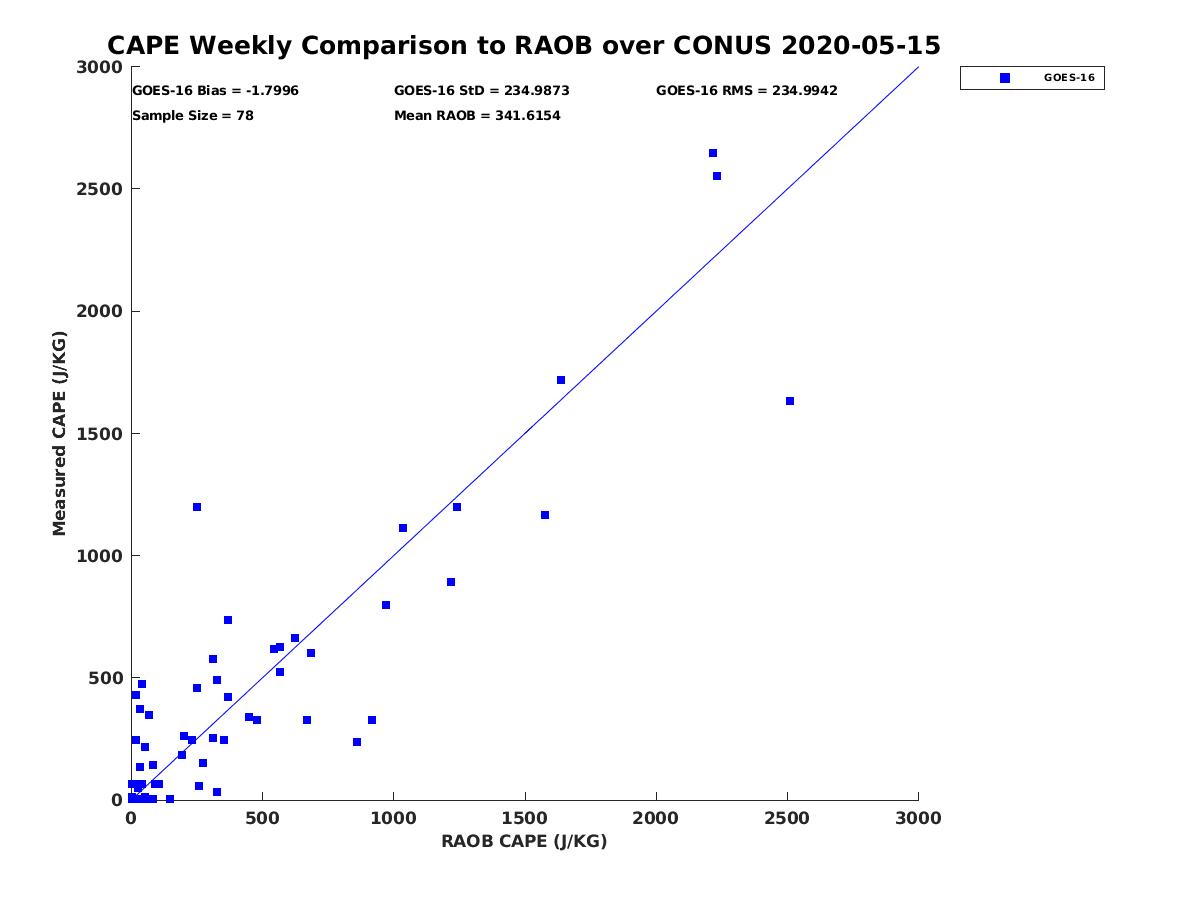 CAPE Weekly Comparison to RAOB over CONUS 2020-05-15

GOES-16 Bias = -1.7996
GOES-16 StD = 234.9873
GOES-16 RMS = 234.9942
Sample Size = 78
Mean RAOB = 341.6154

GOES-16

Measured CAPE (J/KG)

3000
2500
2000
1500
1000
500
0

0
500
1000
1500
2000
2500
3000

RAOB CAPE (J/KG)